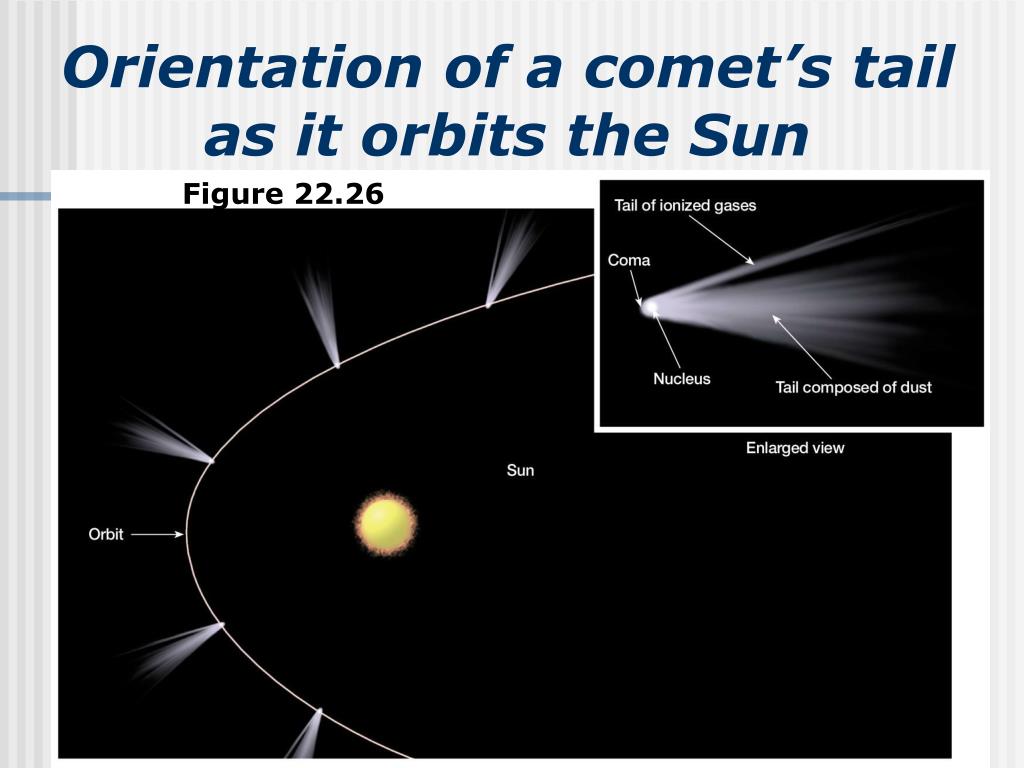 Orientation of a comet's tail as it orbits the Sun

Figure 22.26

Tail of ionized gases

Coma

Nucleus

Tail composed of dust

Enlarged view

Sun

Orbit